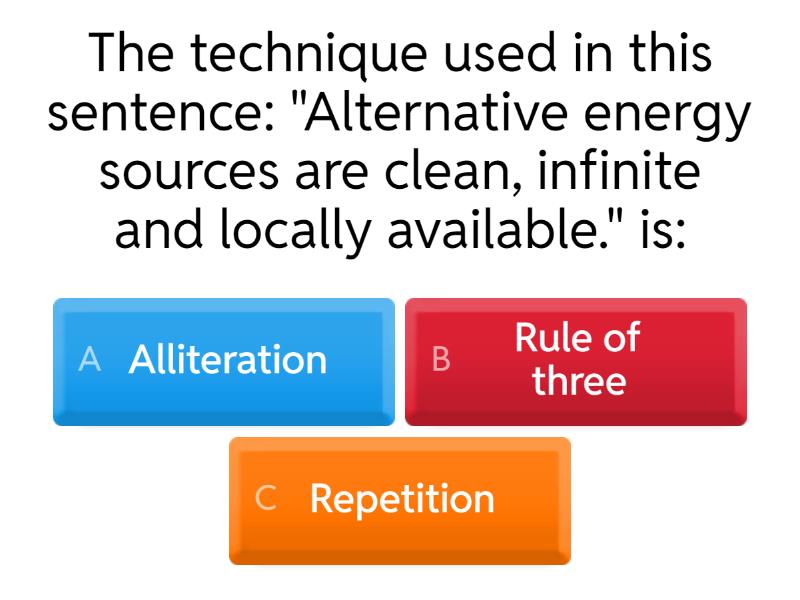 The technique used in this sentence: "Alternative energy sources are clean, infinite and locally available." is:

A Alliteration

B Rule of three

C Repetition